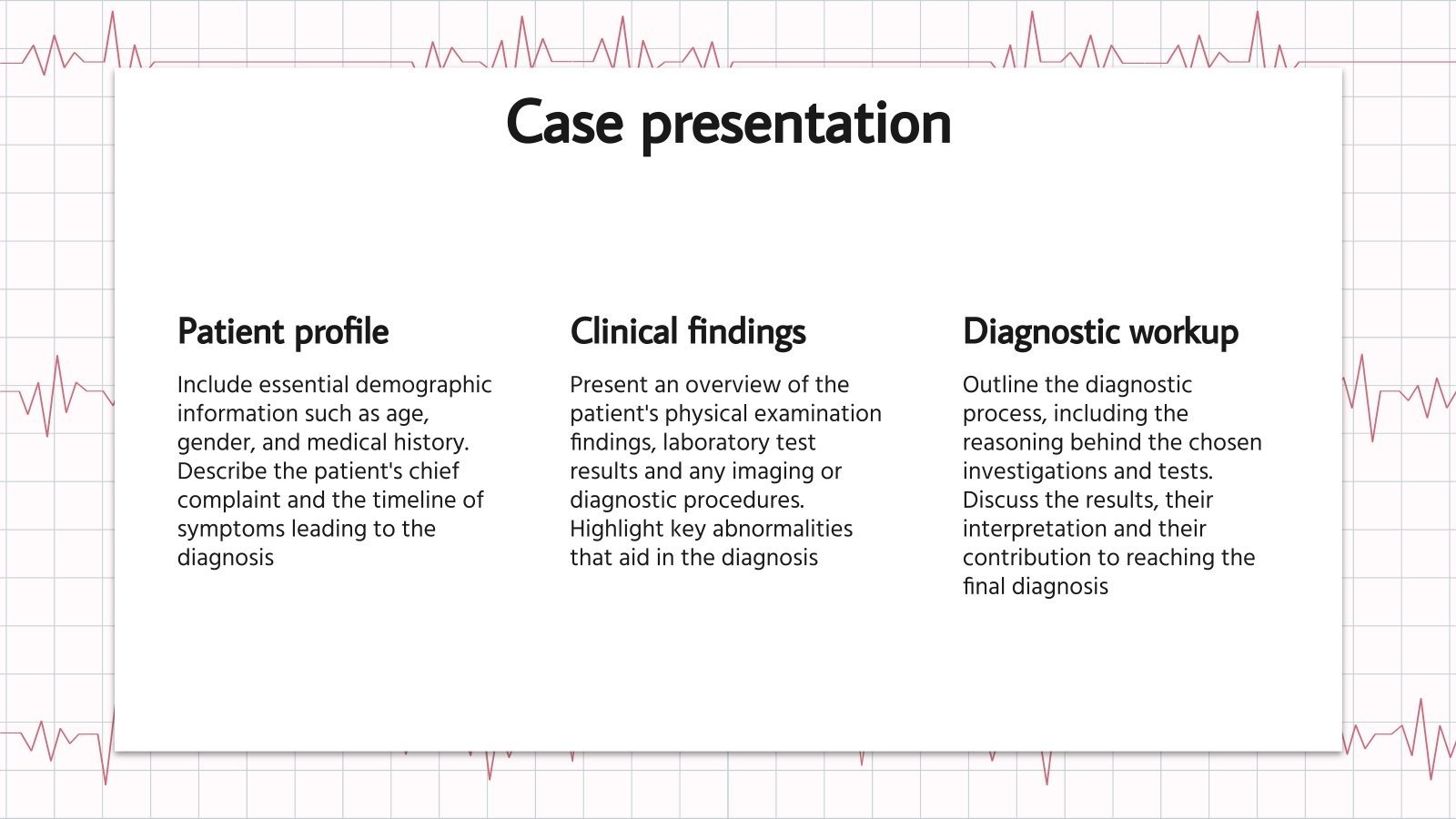 Case presentation

Patient profile

Include essential demographic information such as age, gender, and medical history. Describe the patient's chief complaint and the timeline of symptoms leading to the diagnosis

Clinical findings

Present an overview of the patient's physical examination findings, laboratory test results and any imaging or diagnostic procedures. Highlight key abnormalities that aid in the diagnosis

Diagnostic workup

Outline the diagnostic process, including the reasoning behind the chosen investigations and tests. Discuss the results, their interpretation and their contribution to reaching the final diagnosis